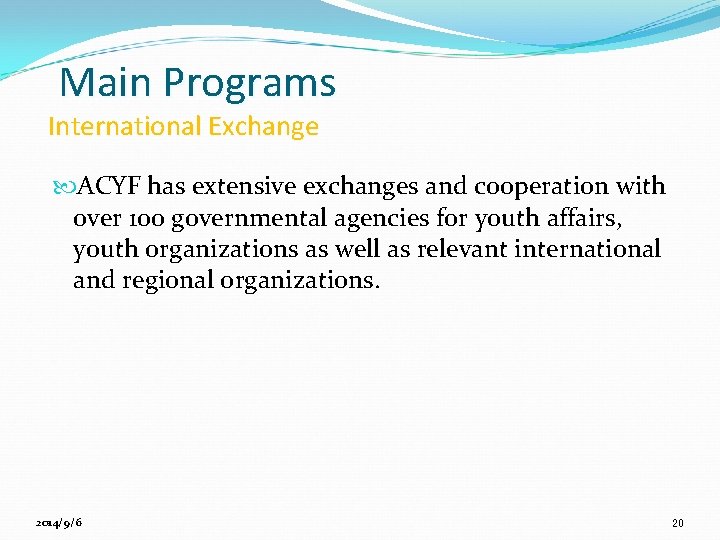 Main Programs
International Exchange

ACYF has extensive exchanges and cooperation with over 100 governmental agencies for youth affairs, youth organizations as well as relevant international and regional organizations.

2014/9/6

20